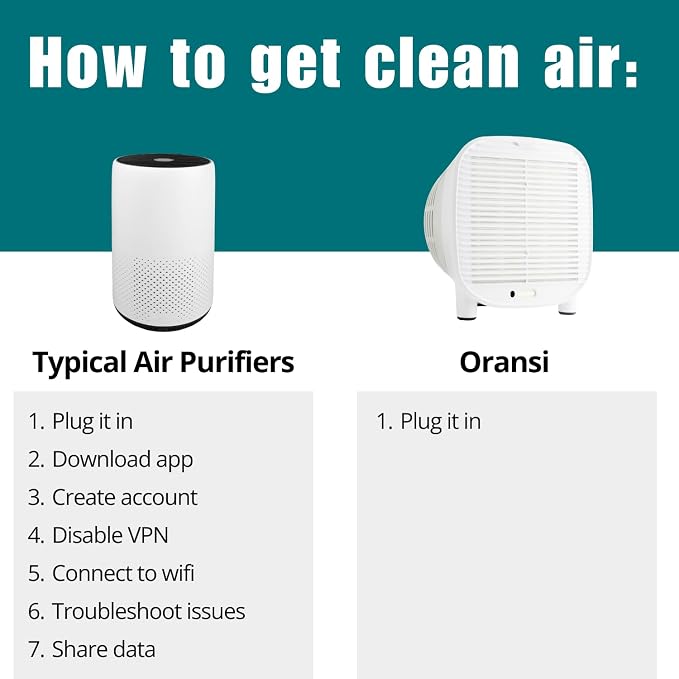 How to get clean air:

Typical Air Purifiers

1. Plug it in
2. Download app
3. Create account
4. Disable VPN
5. Connect to wifi
6. Troubleshoot issues
7. Share data

Oransi

1. Plug it in